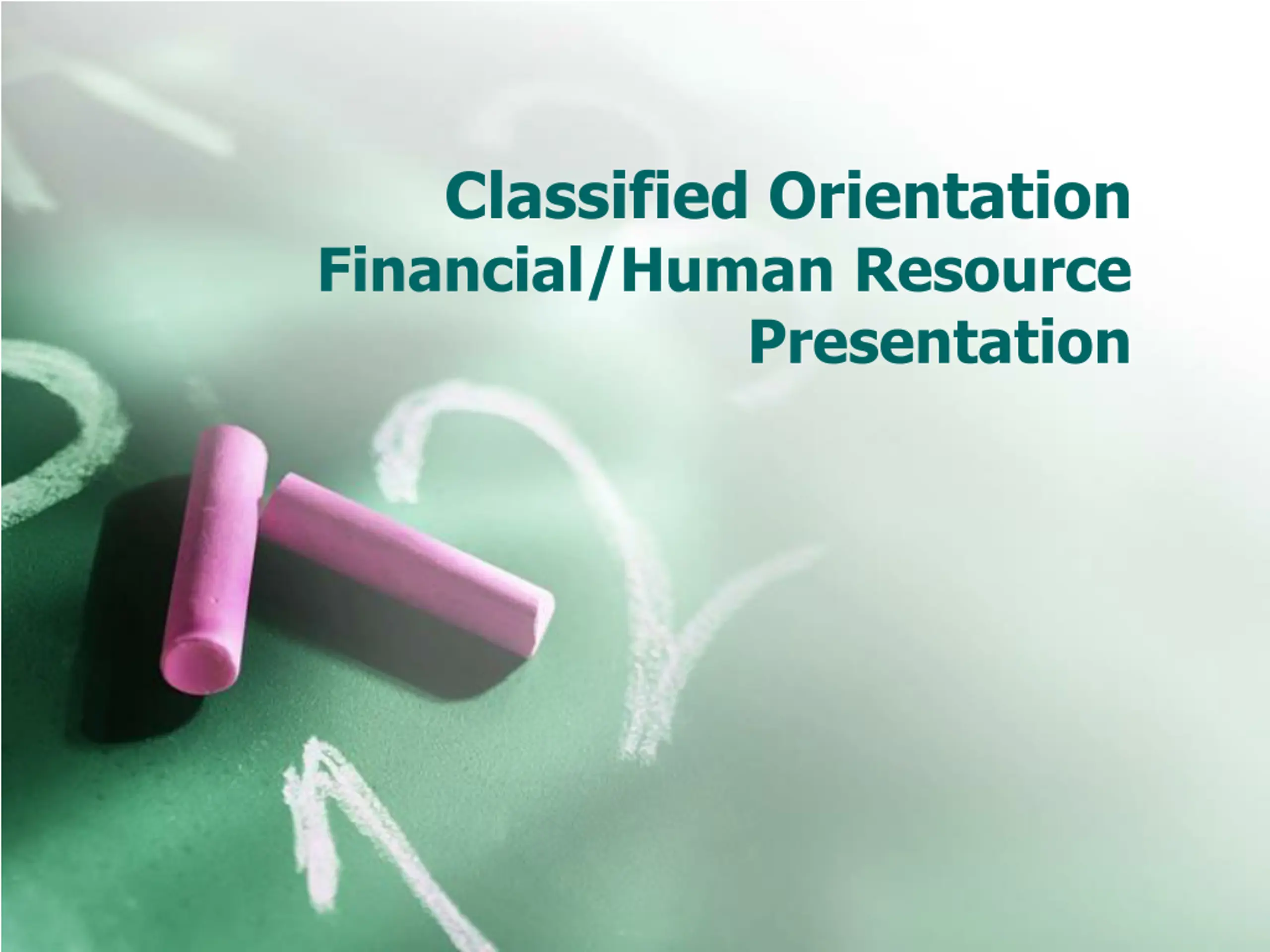 Classified Orientation
Financial/Human Resource
Presentation